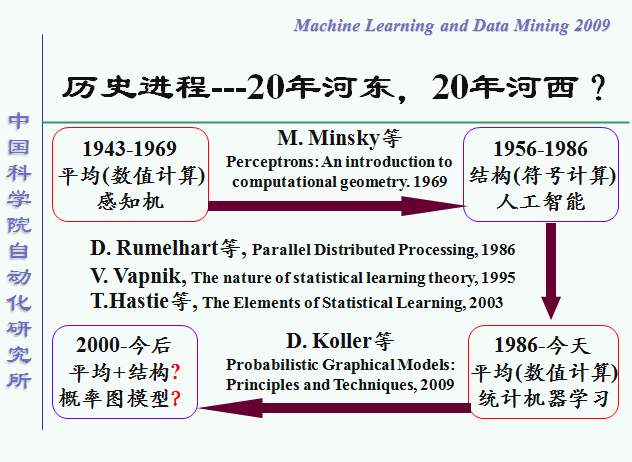 Machine Learning and Data Mining 2009

中国科学院自动化研究所

历史进程---20年河东，20年河西？

1943-1969
平均(数值计算)
感知机

M. Minsky等
Perceptrons: An introduction to computational geometry. 1969

1956-1986
结构(符号计算)
人工智能

D. Rumelhart等, Parallel Distributed Processing, 1986
V. Vapnik, The nature of statistical learning theory, 1995
T.Hastie等, The Elements of Statistical Learning, 2003

2000-今后
平均+结构?
概率图模型?

D. Koller等
Probabilistic Graphical Models: Principles and Techniques, 2009

1986-今天
平均(数值计算)
统计机器学习